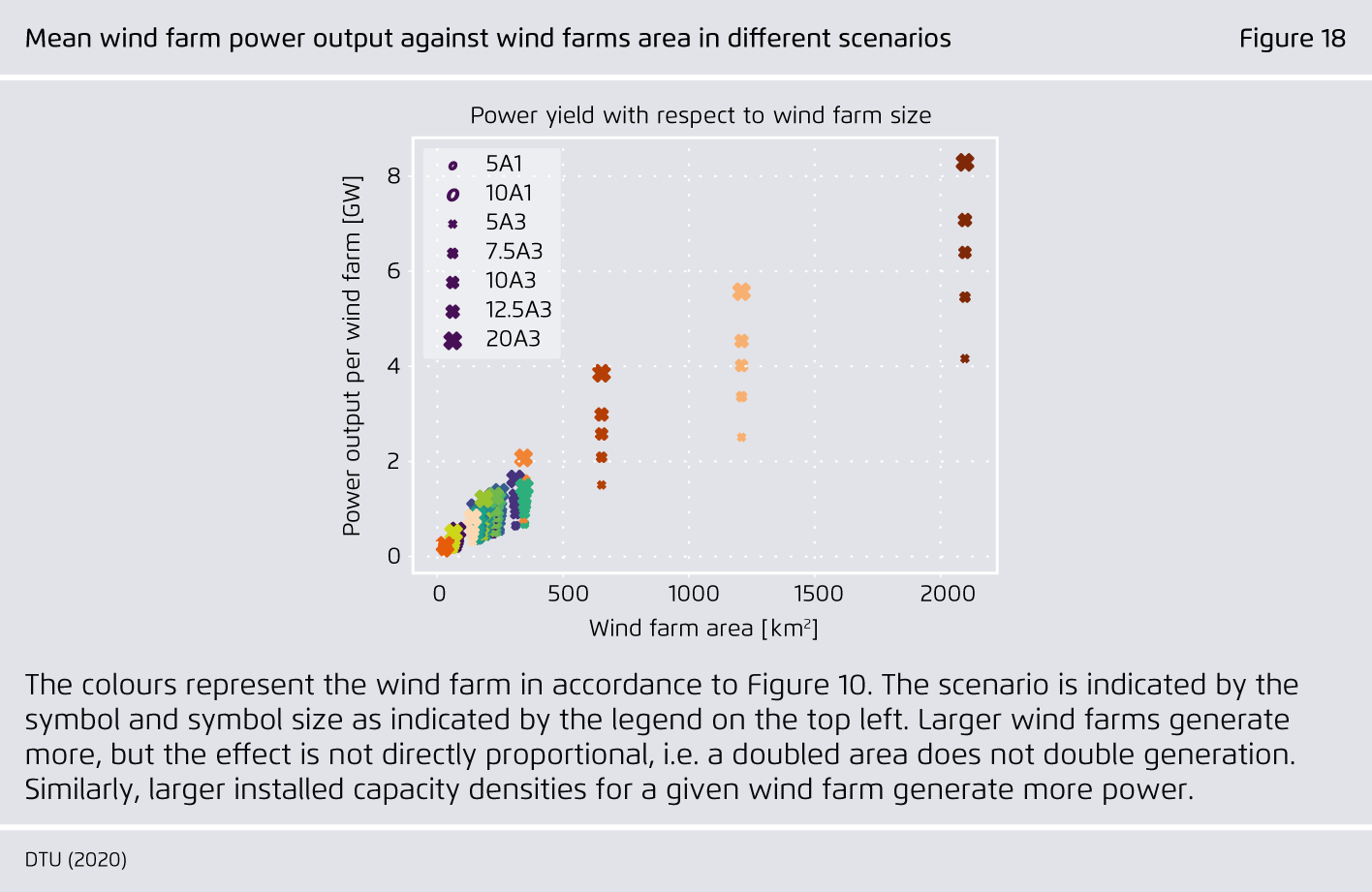 Mean wind farm power output against wind farms area in different scenarios

Figure 18

Power yield with respect to wind farm size

5A1
10A1
5A3
7.5A3
10A3
12.5A3
20A3

Power output per wind farm [GW]

8
6
4
2
0

0
500
1000
1500
2000

Wind farm area [km$^2$]

The colours represent the wind farm in accordance to Figure 10. The scenario is indicated by the symbol and symbol size as indicated by the legend on the top left. Larger wind farms generate more, but the effect is not directly proportional, i.e. a doubled area does not double generation. Similarly, larger installed capacity densities for a given wind farm generate more power.

DTU (2020)